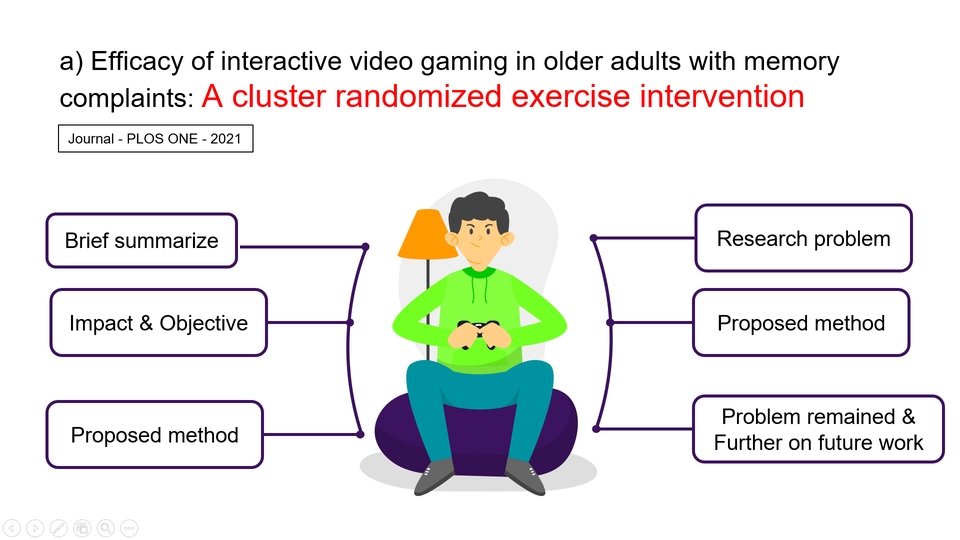 a) Efficacy of interactive video gaming in older adults with memory complaints: A cluster randomized exercise intervention

Journal - PLOS ONE - 2021

Brief summarize

Impact & Objective

Proposed method

Research problem

Proposed method

Problem remained & Further on future work